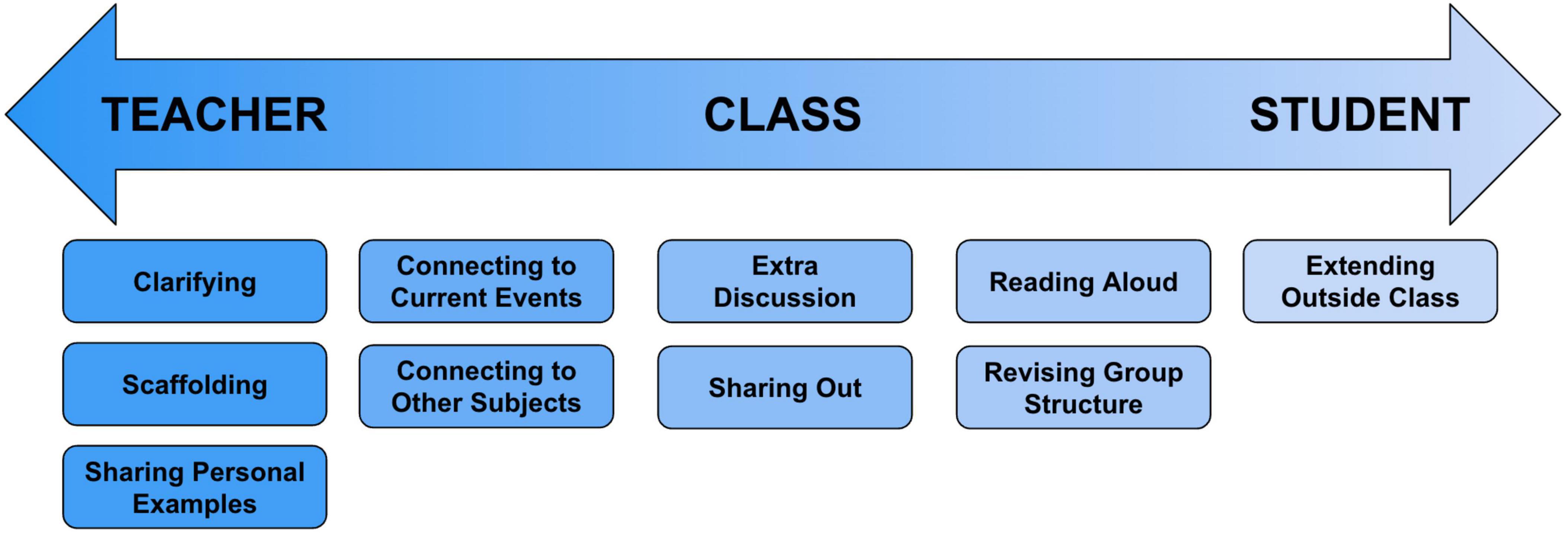 TEACHER CLASS STUDENT

Clarifying

Scaffolding

Sharing Personal Examples

Connecting to Current Events

Connecting to Other Subjects

Extra Discussion

Sharing Out

Reading Aloud

Revising Group Structure

Extending Outside Class